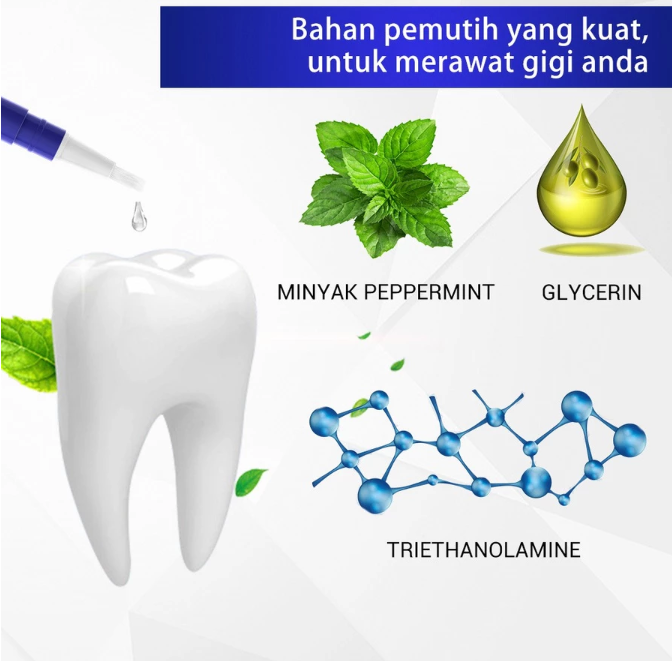 Bahan pemutih yang kuat, untuk merawat gigi anda

MINYAK PEPPERMINT

GLYCERIN

TRIETHANOLAMINE